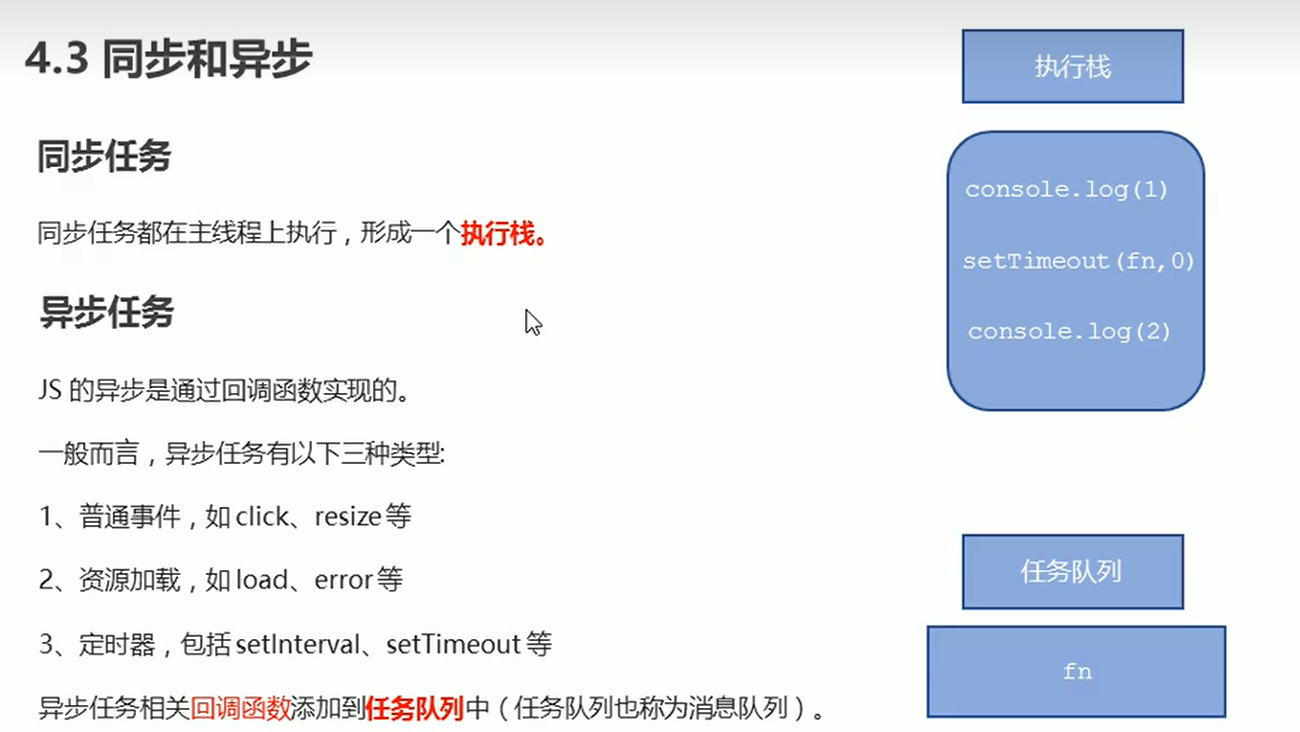 4.3 同步和异步

同步任务

同步任务都在主线程上执行，形成一个执行栈。

异步任务

JS 的异步是通过回调函数实现的。

一般而言，异步任务有以下三种类型:

1、普通事件，如 click、resize 等

2、资源加载，如 load、error 等

3、定时器，包括 setInterval、setTimeout 等

异步任务相关回调函数添加到任务队列中（任务队列也称为消息队列）。

执行栈

console.log(1)

setTimeout(fn,0)

console.log(2)

任务队列

fn